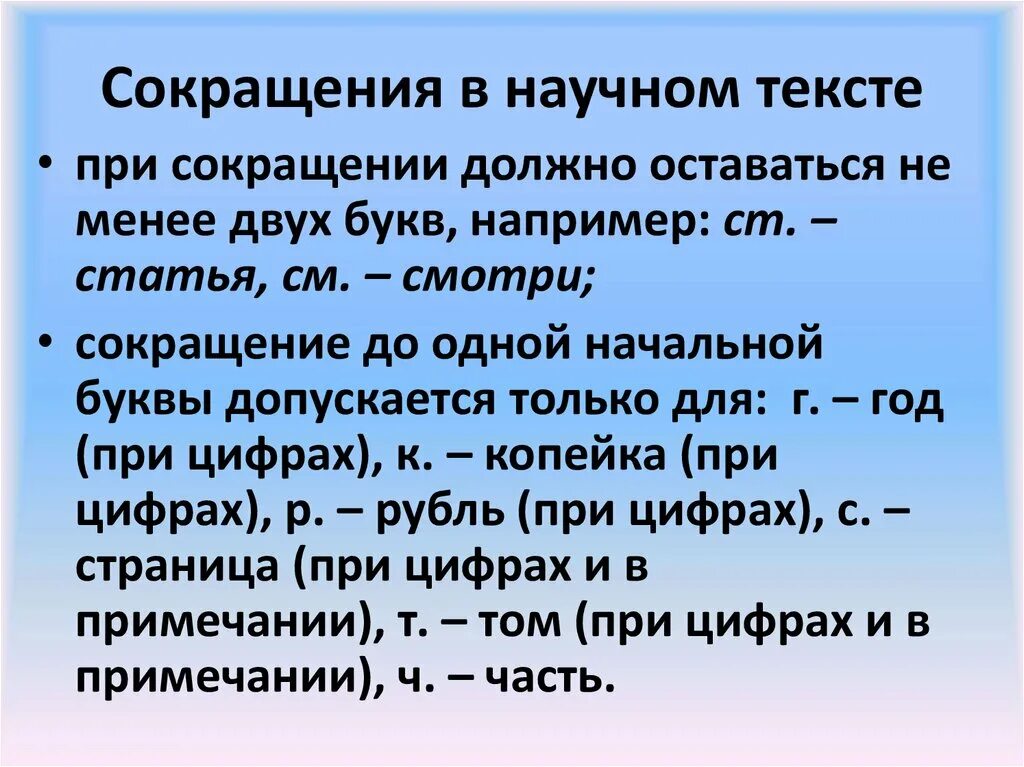 Сокращения в научном тексте

• при сокращении должно оставаться не менее двух букв, например: ст. – статья, см. – смотри;

• сокращение до одной начальной буквы допускается только для: г. – год (при цифрах), к. – копейка (при цифрах), р. – рубль (при цифрах), с. – страница (при цифрах и в примечании), т. – том (при цифрах и в примечании), ч. – часть.